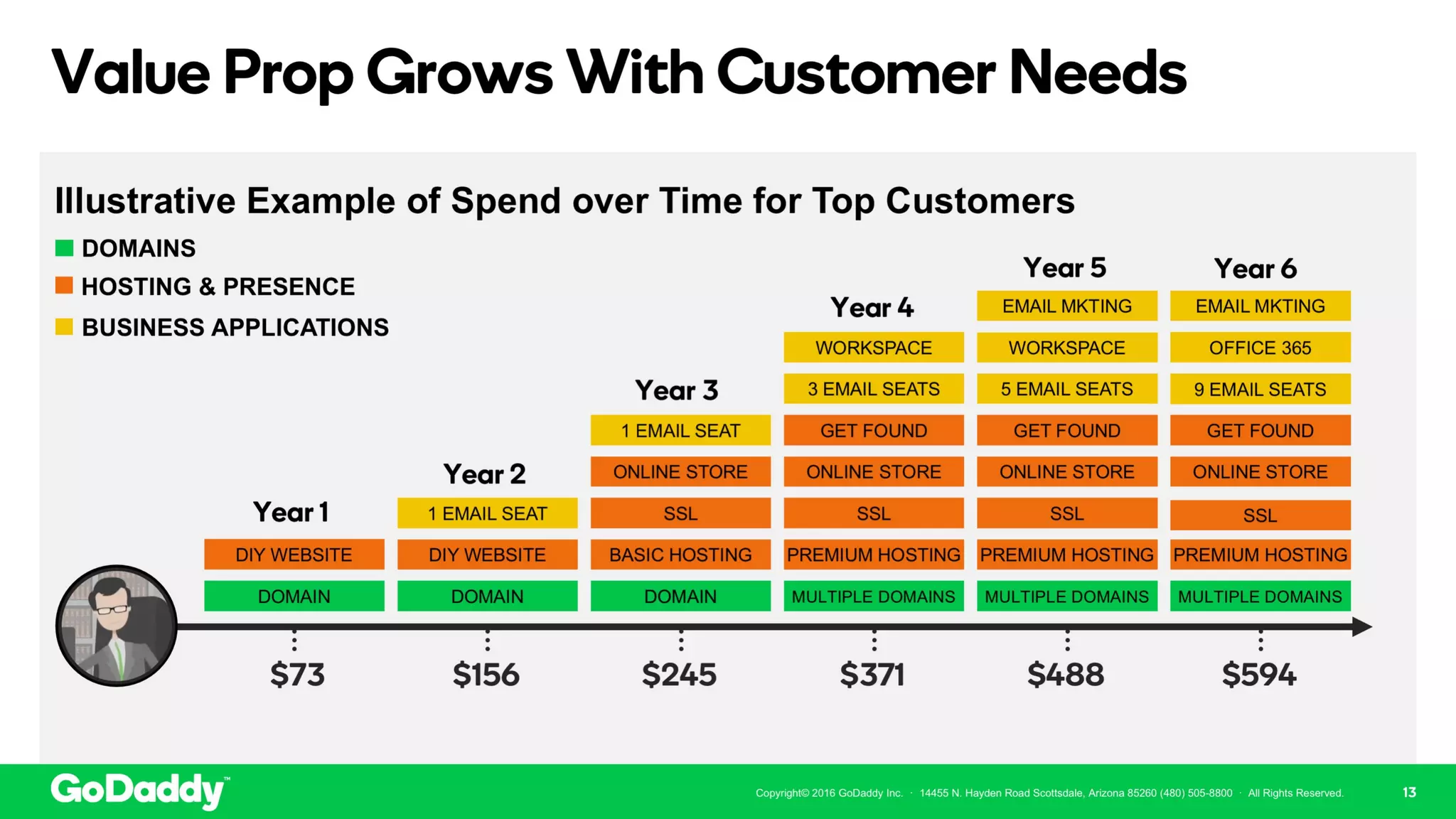 Value Prop Grows With Customer Needs

Illustrative Example of Spend over Time for Top Customers

DOMAINS
HOSTING & PRESENCE
BUSINESS APPLICATIONS

Year 1
DIY WEBSITE
DOMAIN
$73

Year 2
1 EMAIL SEAT
DIY WEBSITE
DOMAIN
$156

Year 3
1 EMAIL SEAT
ONLINE STORE
SSL
BASIC HOSTING
DOMAIN
$245

Year 4
WORKSPACE
3 EMAIL SEATS
GET FOUND
ONLINE STORE
SSL
PREMIUM HOSTING
MULTIPLE DOMAINS
$371

Year 5
EMAIL MKTING
WORKSPACE
5 EMAIL SEATS
GET FOUND
ONLINE STORE
SSL
PREMIUM HOSTING
MULTIPLE DOMAINS
$488

Year 6
EMAIL MKTING
OFFICE 365
9 EMAIL SEATS
GET FOUND
ONLINE STORE
SSL
PREMIUM HOSTING
MULTIPLE DOMAINS
$594

GoDaddy™

Copyright© 2016 GoDaddy Inc. · 14455 N. Hayden Road Scottsdale, Arizona 85260 (480) 505-8800 · All Rights Reserved.

13